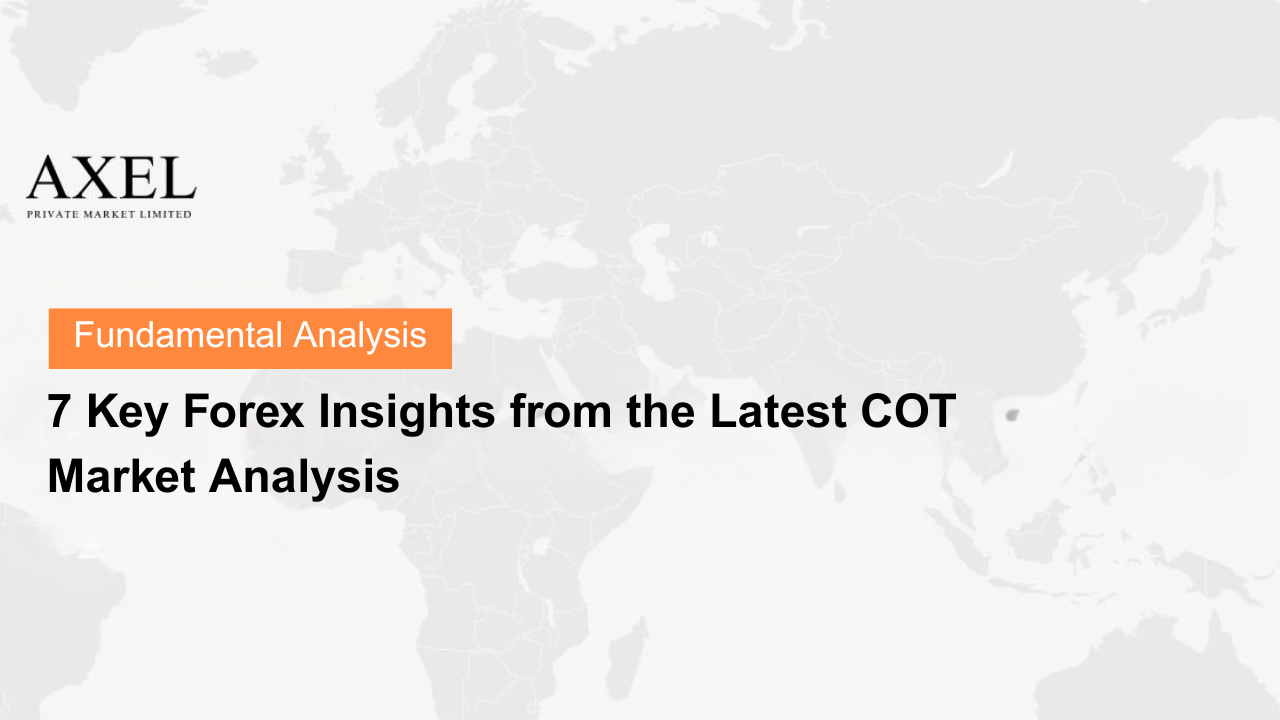 AXEL
PRIVATE MARKET LIMITED

Fundamental Analysis

7 Key Forex Insights from the Latest COT Market Analysis